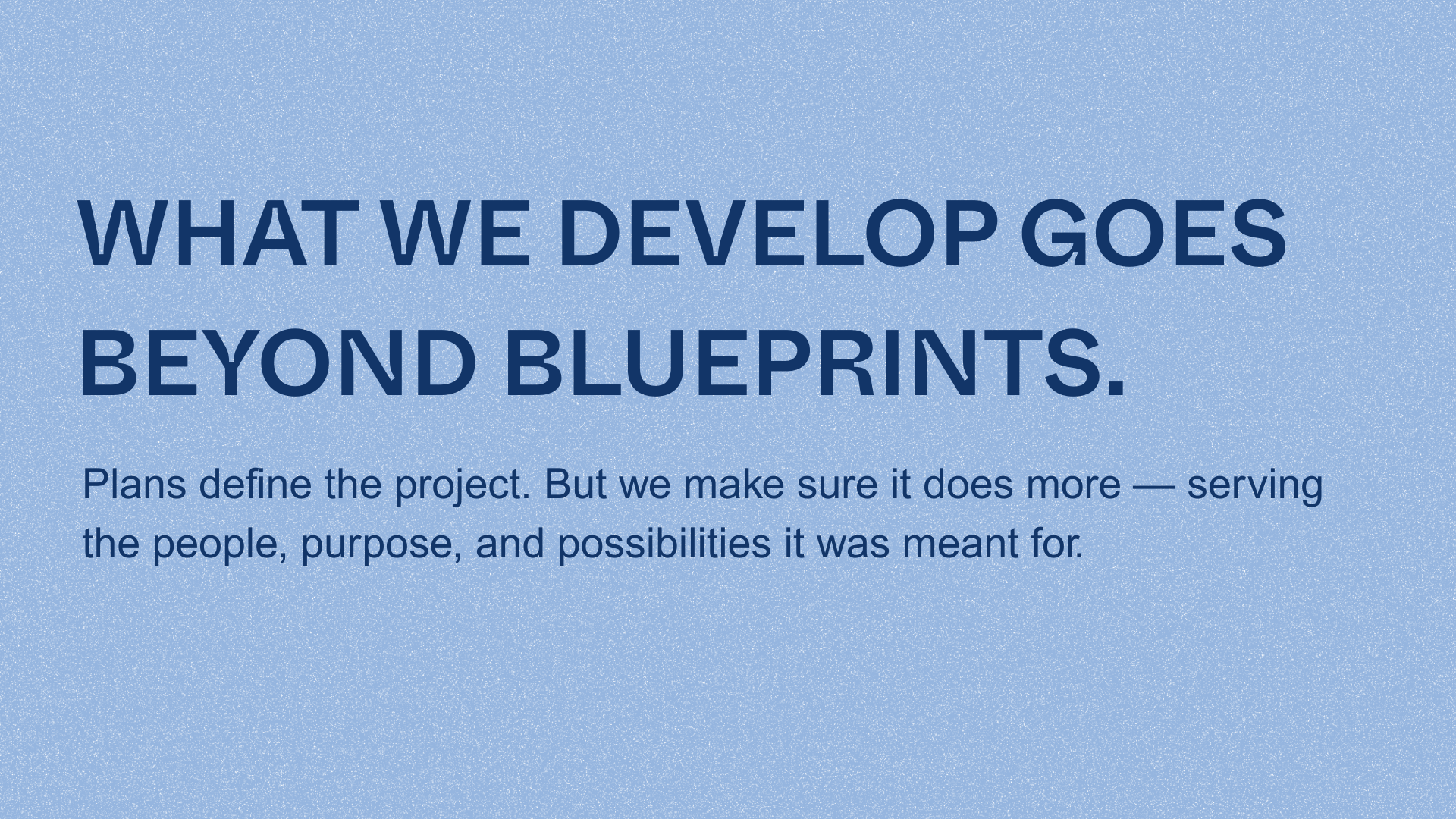 WHAT WE DEVELOP GOES BEYOND BLUEPRINTS.

Plans define the project. But we make sure it does more — serving the people, purpose, and possibilities it was meant for.